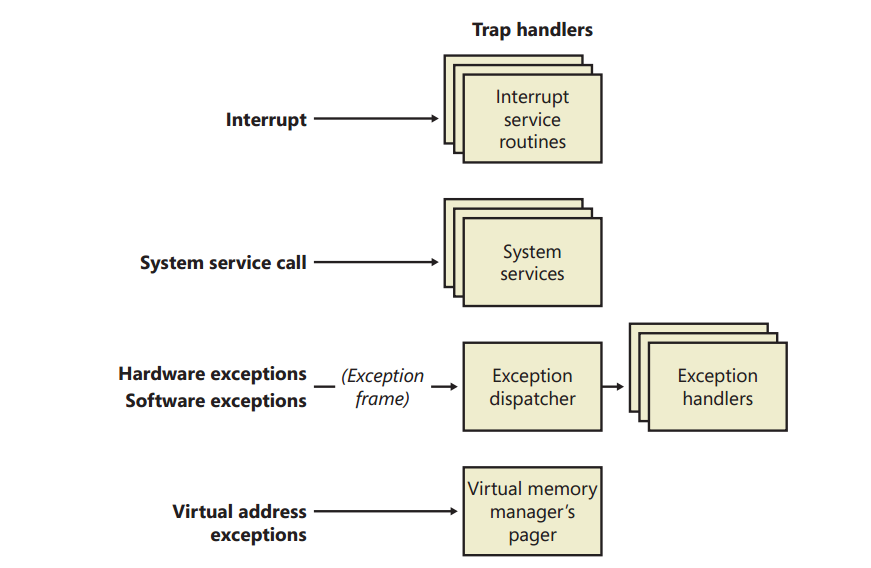 Trap handlers

Interrupt

Interrupt service routines

System service call

System services

Hardware exceptions
Software exceptions

(Exception frame)

Exception dispatcher

Exception handlers

Virtual address exceptions

Virtual memory manager's pager